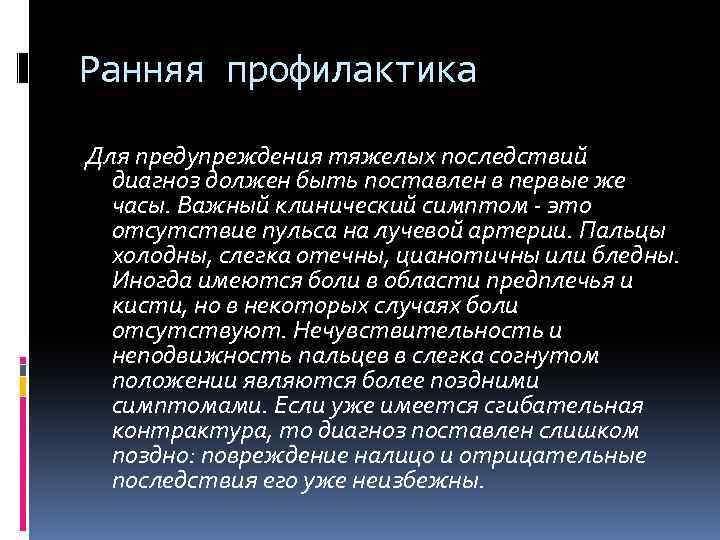 Ранняя профилактика

Для предупреждения тяжелых последствий диагноз должен быть поставлен в первые же часы. Важный клинический симптом - это отсутствие пульса на лучевой артерии. Пальцы холодны, слегка отечны, цианотичны или бледны. Иногда имеются боли в области предплечья и кисти, но в некоторых случаях боли отсутствуют. Нечувствительность и неподвижность пальцев в слегка согнутом положении являются более поздними симптомами. Если уже имеется сгибательная контрактура, то диагноз поставлен слишком поздно: повреждение налицо и отрицательные последствия его уже неизбежны.